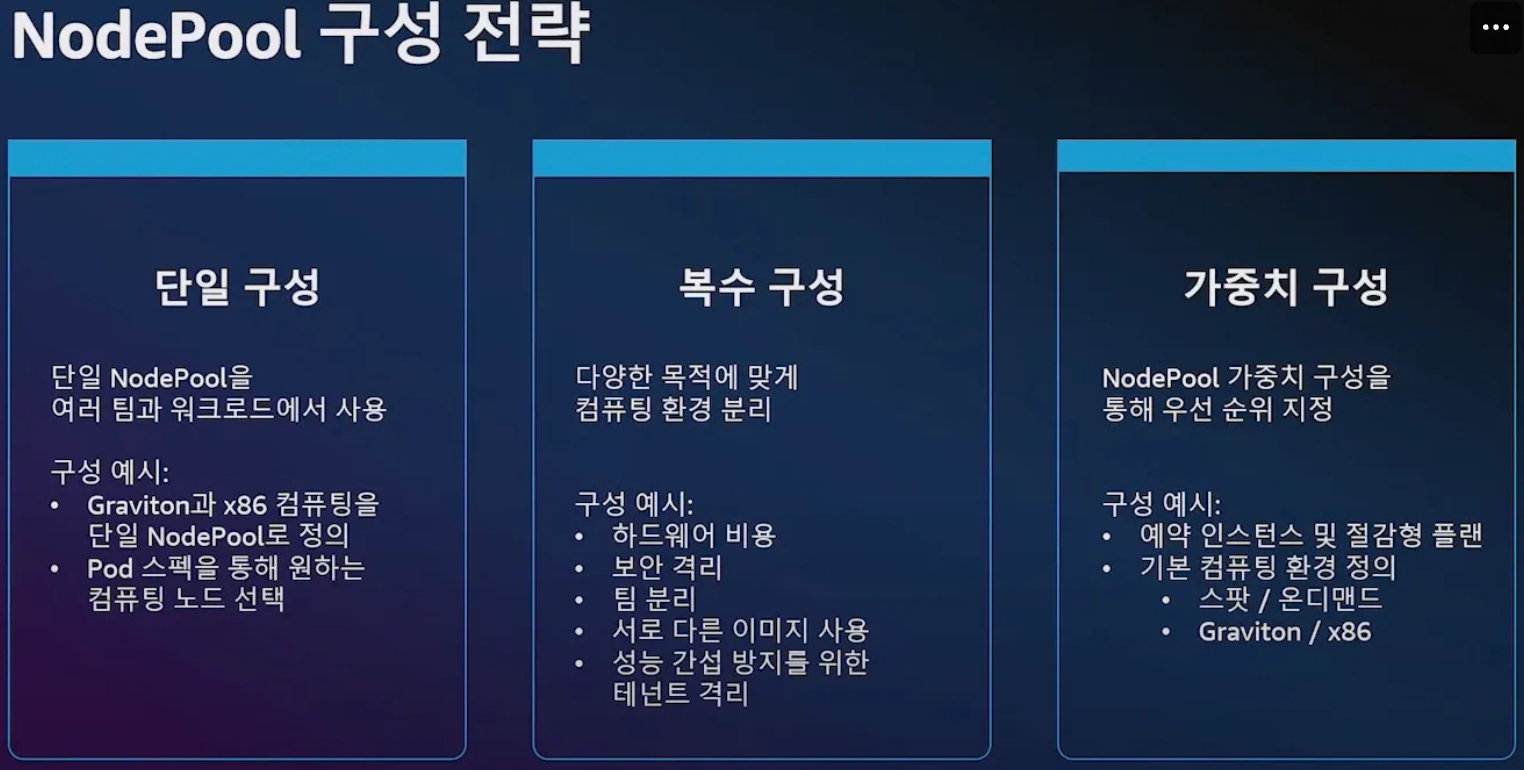 NodePool 구성 전략

단일 구성

단일 NodePool을 여러 팀과 워크로드에서 사용

구성 예시:
• Graviton과 x86 컴퓨팅을 단일 NodePool로 정의
• Pod 스펙을 통해 원하는 컴퓨팅 노드 선택

복수 구성

다양한 목적에 맞게 컴퓨팅 환경 분리

구성 예시:
• 하드웨어 비용
• 보안 격리
• 팀 분리
• 서로 다른 이미지 사용
• 성능 간섭 방지를 위한 테넌트 격리

가중치 구성

NodePool 가중치 구성을 통해 우선 순위 지정

구성 예시:
• 예약 인스턴스 및 절감형 플랜
• 기본 컴퓨팅 환경 정의
  • 스팟 / 온디맨드
  • Graviton / x86